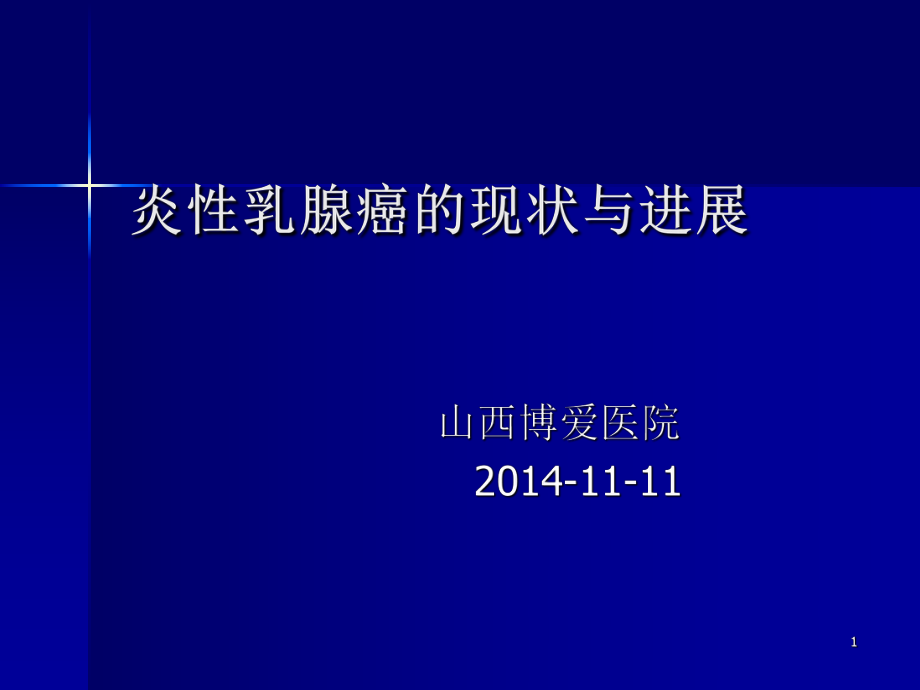 炎性乳腺癌的现状与进展

山西博爱医院
2014-11-11

1